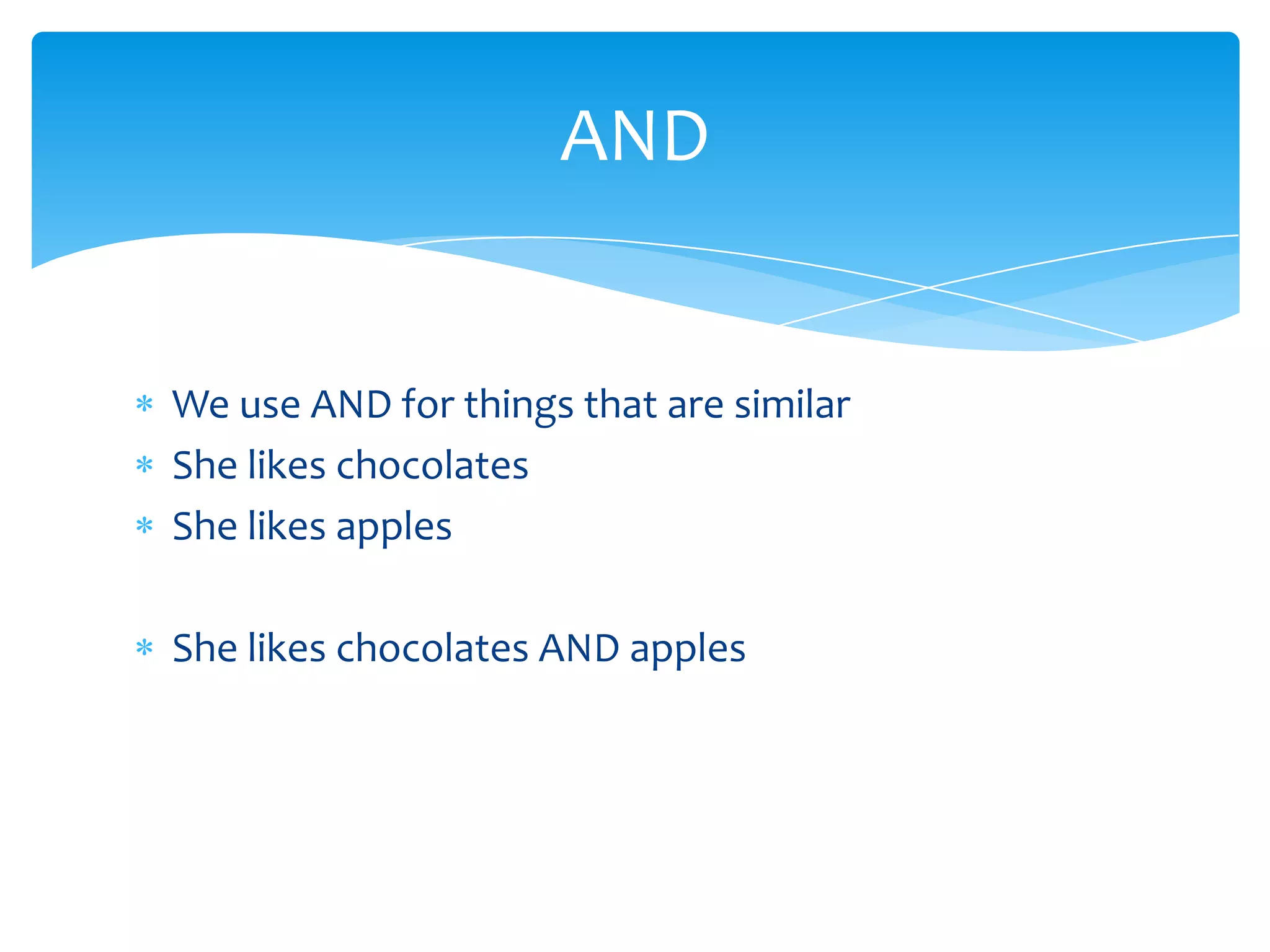 AND

* We use AND for things that are similar
* She likes chocolates
* She likes apples

* She likes chocolates AND apples